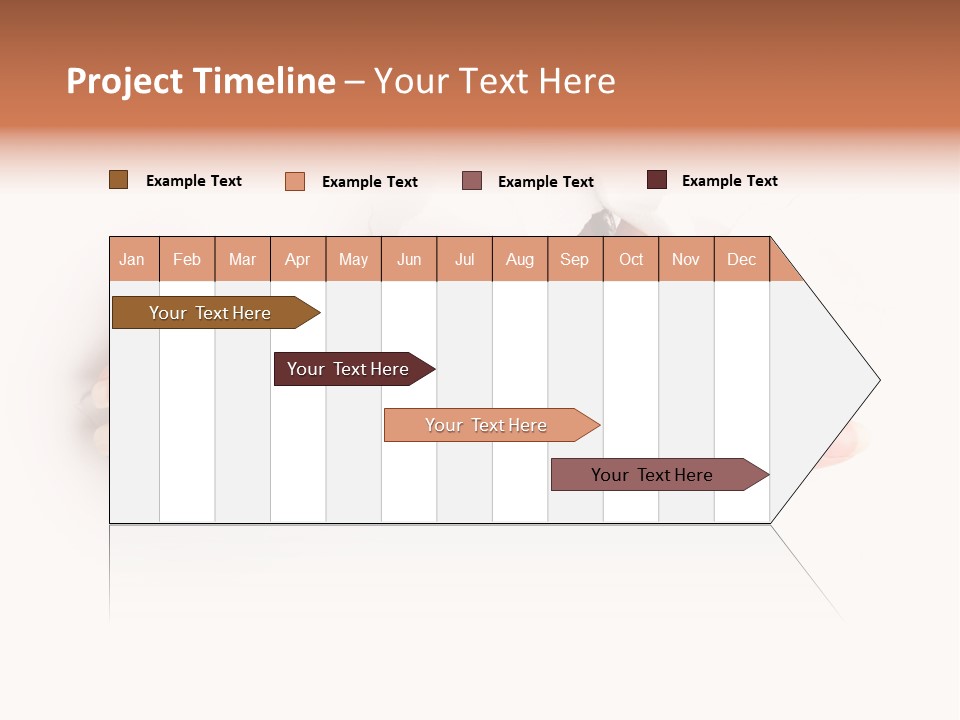 Project Timeline – Your Text Here

Example Text Example Text Example Text Example Text

| Jan | Feb | Mar | Apr | May | Jun | Jul | Aug | Sep | Oct | Nov | Dec |
|---|---|---|---|---|---|---|---|---|---|---|---|

Your Text Here

Your Text Here

Your Text Here

Your Text Here